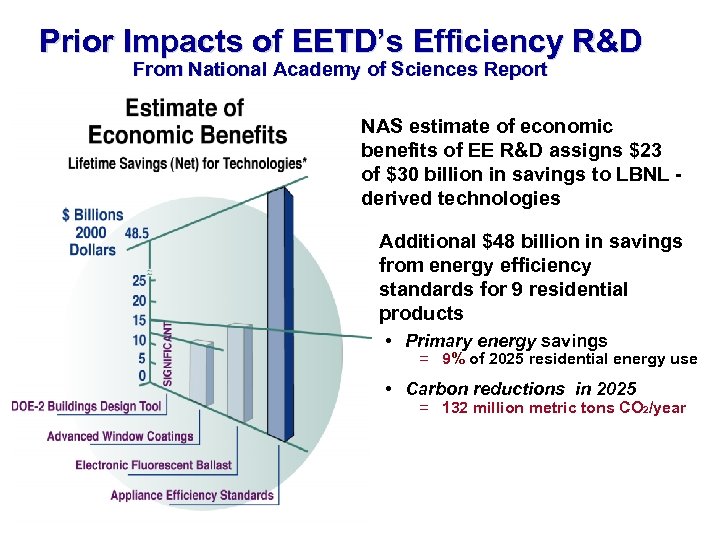 Prior Impacts of EETD's Efficiency R&D
From National Academy of Sciences Report

Estimate of Economic Benefits
Lifetime Savings (Net) for Technologies*

$ Billions 2000 Dollars

48.5
25
20
15
10
5
0

SIGNIFICANT

DOE-2 Buildings Design Tool
Advanced Window Coatings
Electronic Fluorescent Ballast
Appliance Efficiency Standards

NAS estimate of economic benefits of EE R&D assigns \$23 of \$30 billion in savings to LBNL - derived technologies

Additional \$48 billion in savings from energy efficiency standards for 9 residential products

• Primary energy savings
= 9% of 2025 residential energy use

• Carbon reductions in 2025
= 132 million metric tons $CO_2$/year